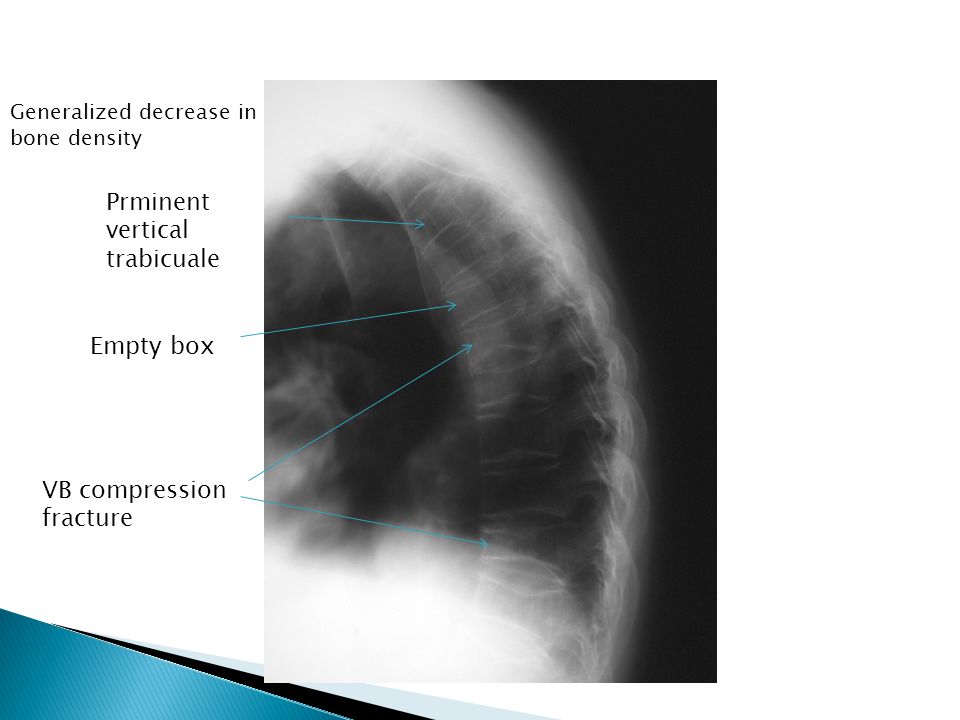 Generalized decrease in bone density

Prminent vertical trabicuale

Empty box

VB compression fracture